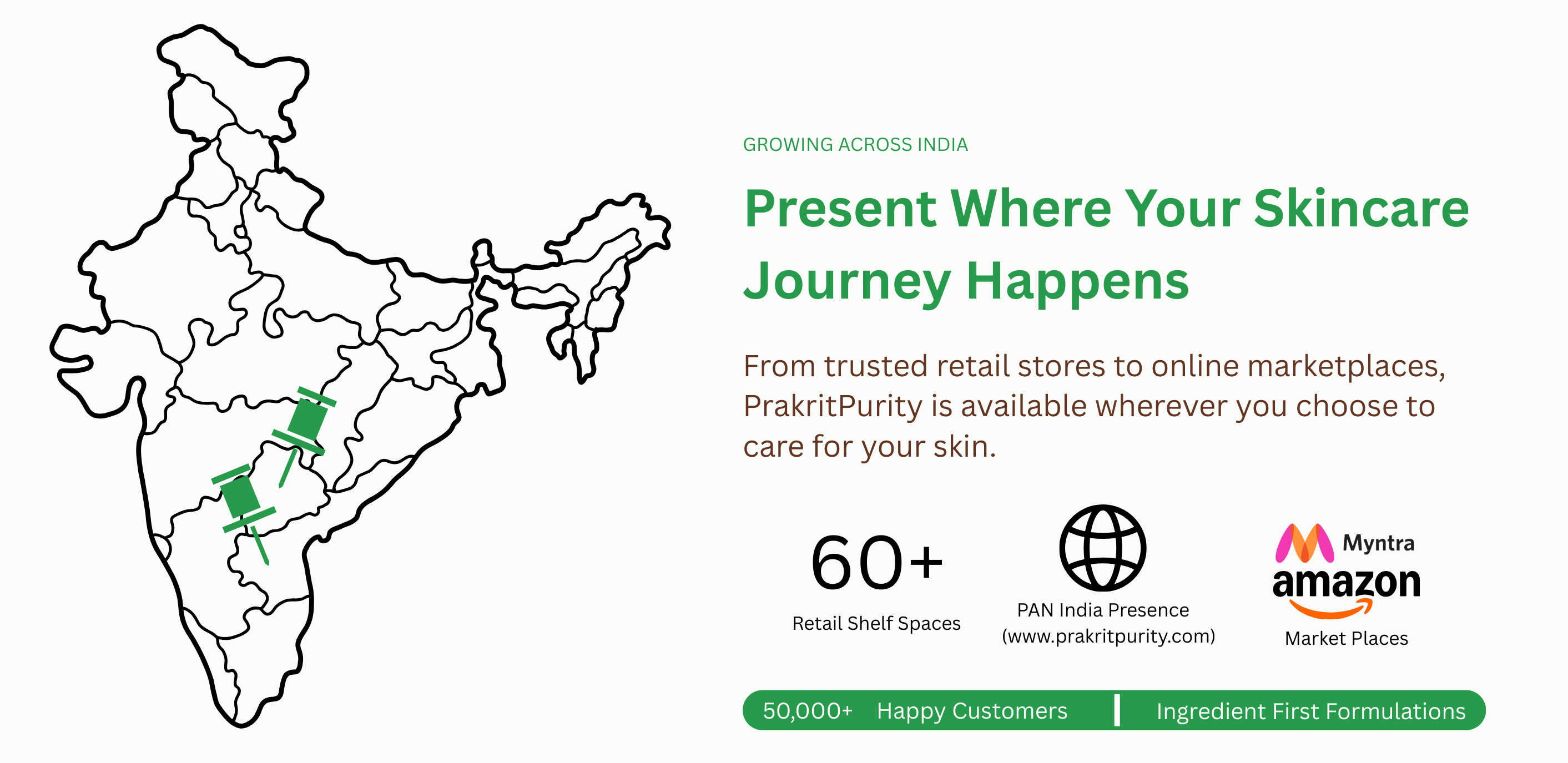 GROWING ACROSS INDIA

Present Where Your Skincare Journey Happens

From trusted retail stores to online marketplaces, PrakritPurity is available wherever you choose to care for your skin.

60+
Retail Shelf Spaces

PAN India Presence
(www.prakritpurity.com)

Myntra
amazon
Market Places

50,000+ Happy Customers | Ingredient First Formulations